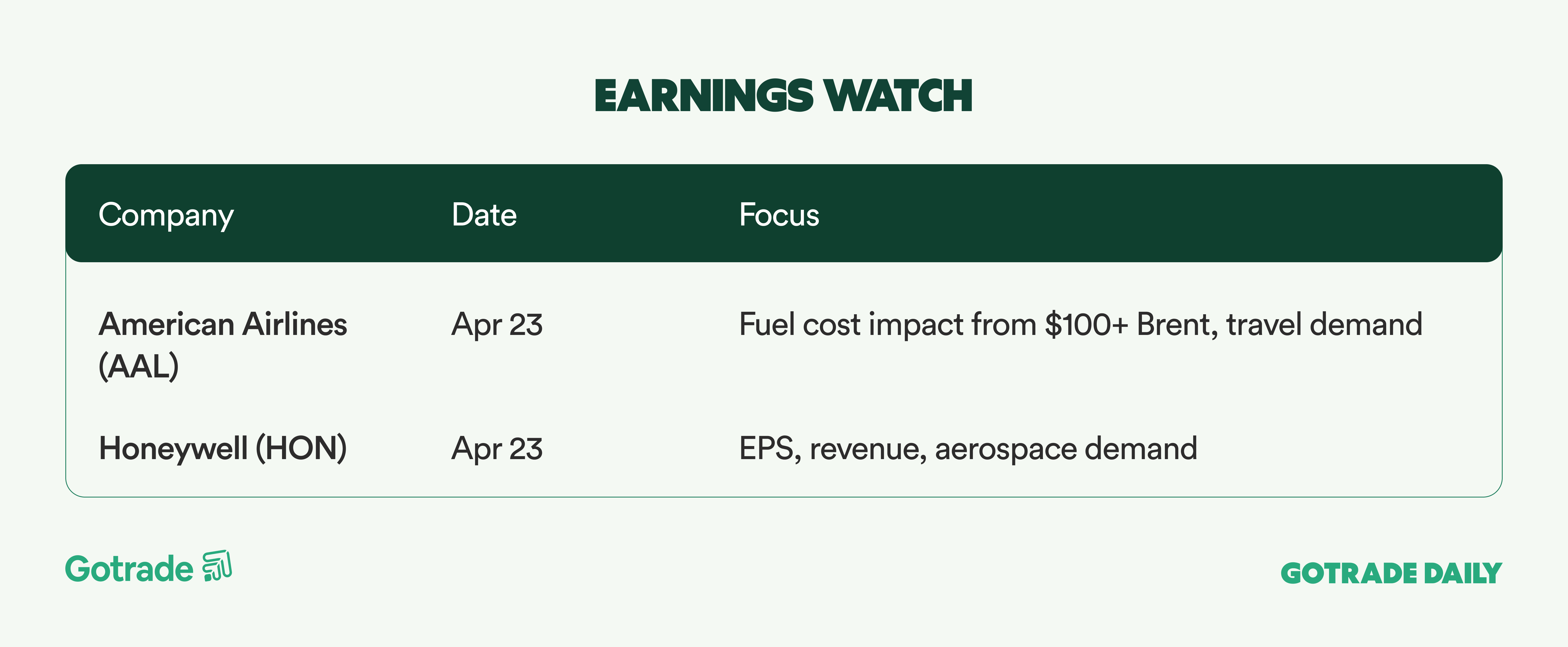 EARNINGS WATCH

| Company | Date | Focus |
|---|---|---|
| American Airlines (AAL) | Apr 23 | Fuel cost impact from \$100+ Brent, travel demand |
| Honeywell (HON) | Apr 23 | EPS, revenue, aerospace demand |

Gotrade

GOTRADE DAILY